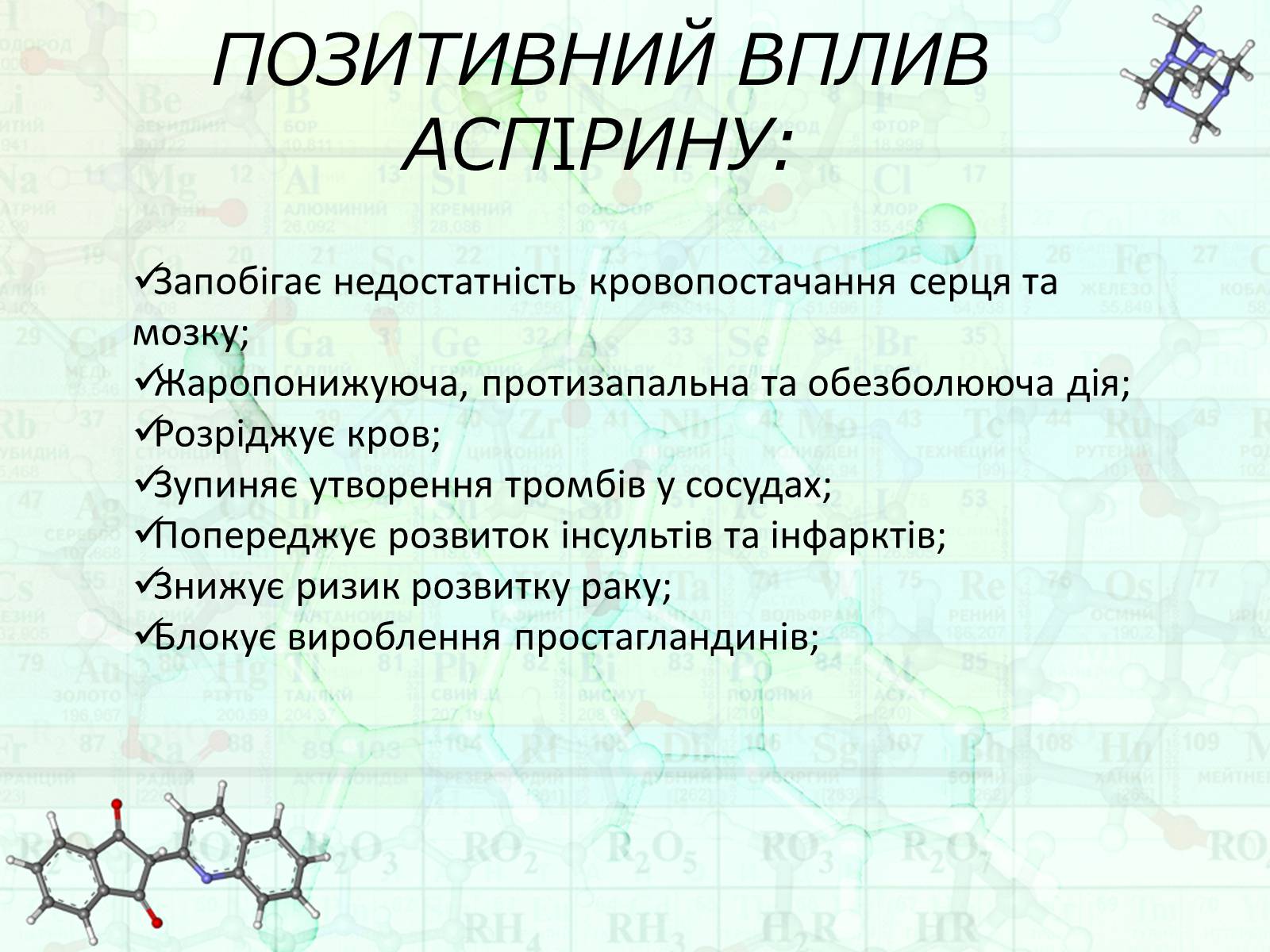 ПОЗИТИВНИЙ ВПЛИВ АСПІРИНУ:

✓Запобігає недостатність кровопостачання серця та мозку;
✓Жаропонижуюча, протизапальна та обезболююча дія;
✓Розріджує кров;
✓Зупиняє утворення тромбів у сосудах;
✓Попереджує розвиток інсультів та інфарктів;
✓Знижує ризик розвитку раку;
✓Блокує вироблення простагландинів;